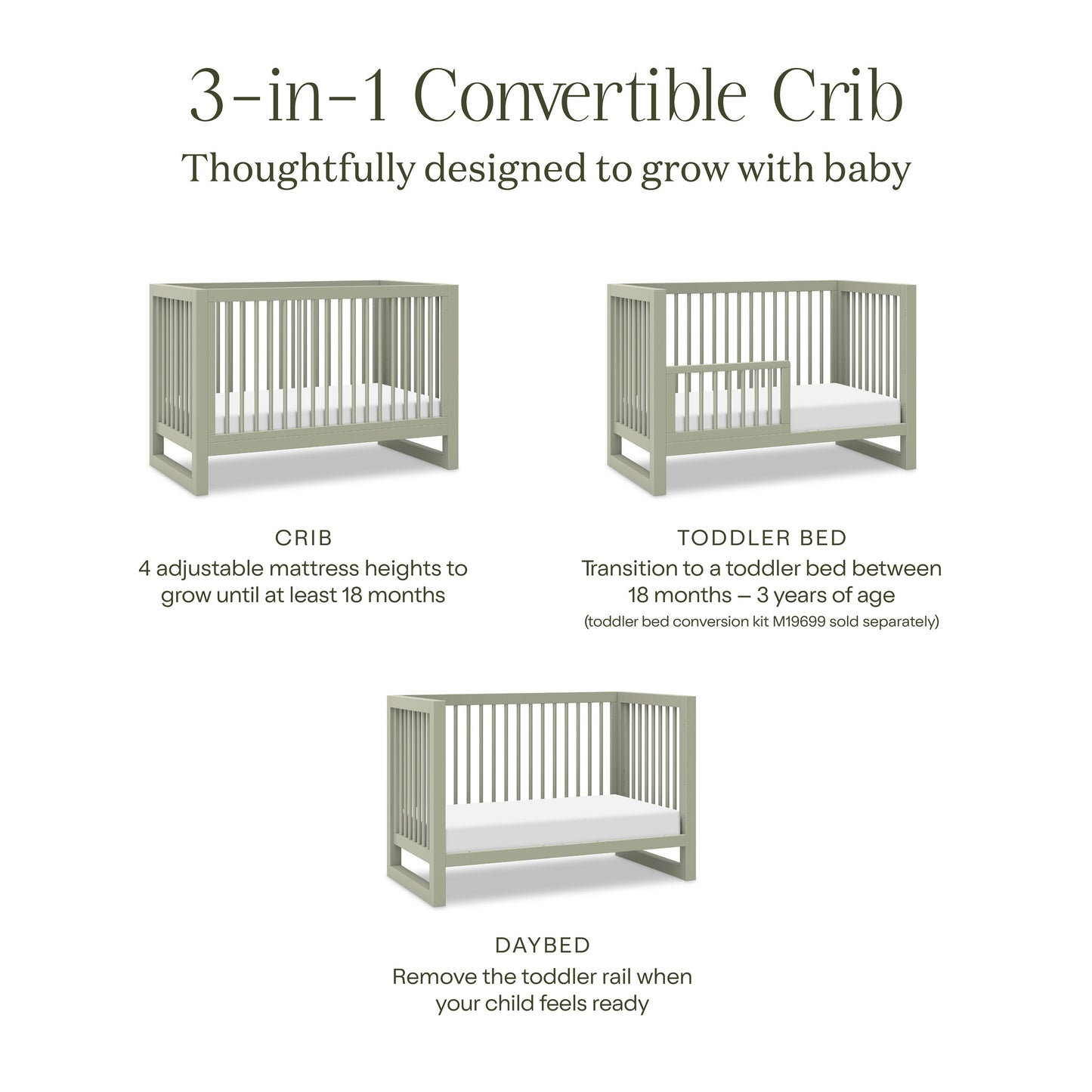 3-in-1 Convertible Crib
Thoughtfully designed to grow with baby

CRIB
4 adjustable mattress heights to grow until at least 18 months

TODDLER BED
Transition to a toddler bed between 18 months – 3 years of age
(toddler bed conversion kit M19699 sold separately)

DAYBED
Remove the toddler rail when your child feels ready